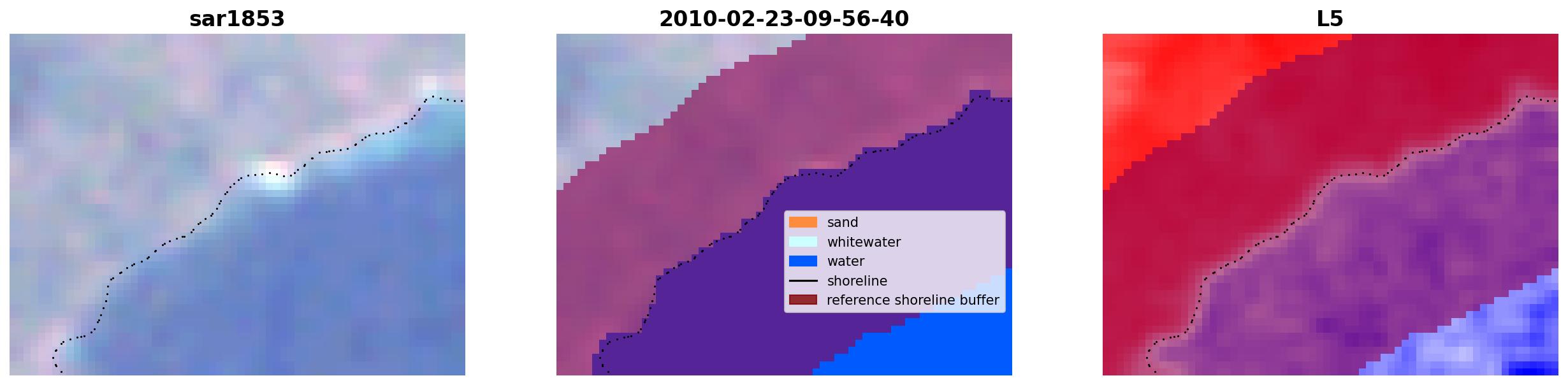 sar1853

2010-02-23-09-56-40

sand
whitewater
water
shoreline
reference shoreline buffer

L5